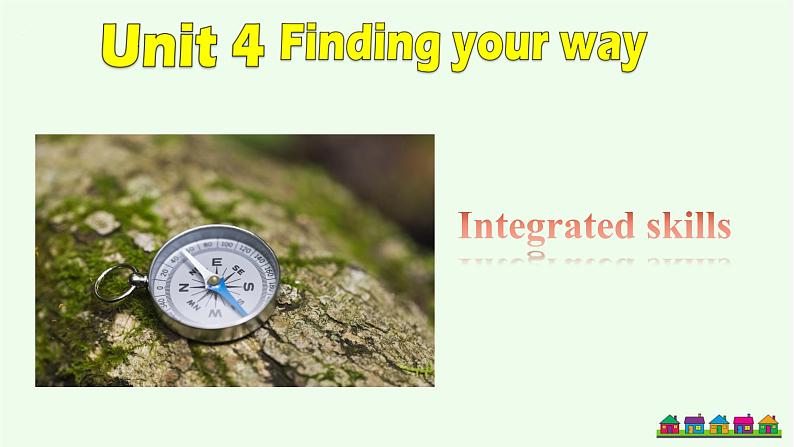 Unit 4 Finding your way

Integrated skills